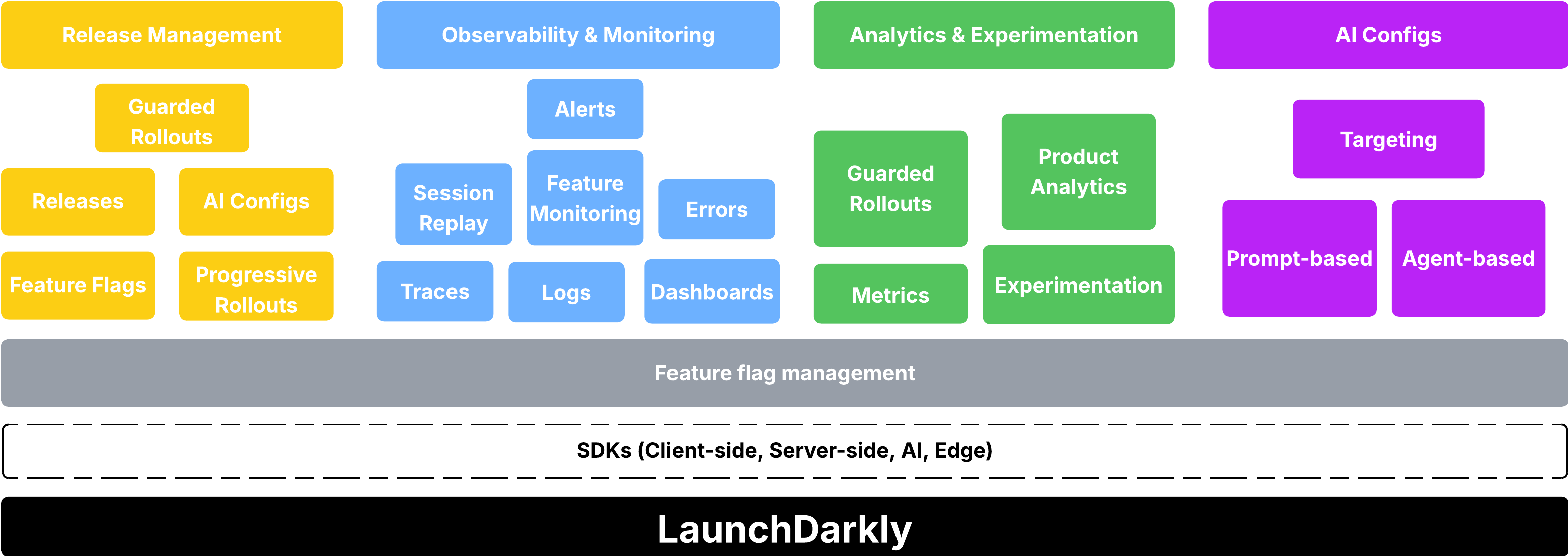 Release Management

Guarded Rollouts

Releases

AI Configs

Feature Flags

Progressive Rollouts

Observability & Monitoring

Alerts

Session Replay

Feature Monitoring

Errors

Traces

Logs

Dashboards

Analytics & Experimentation

Guarded Rollouts

Product Analytics

Metrics

Experimentation

AI Configs

Targeting

Prompt-based

Agent-based

Feature flag management

SDKs (Client-side, Server-side, AI, Edge)

LaunchDarkly